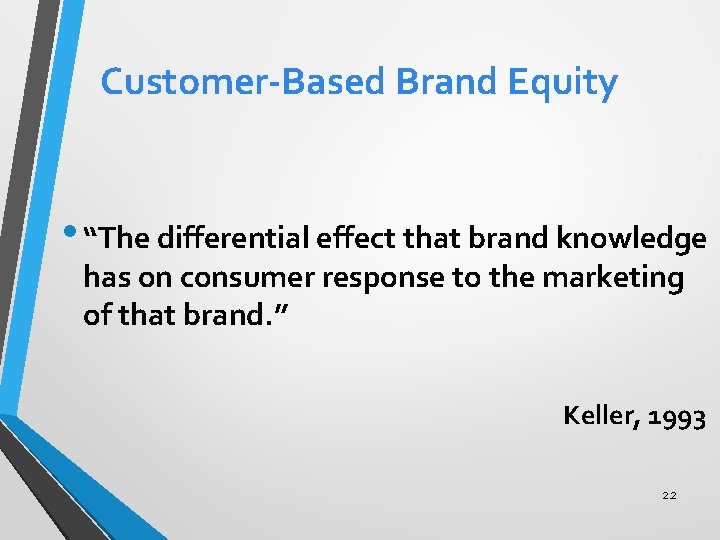 Customer-Based Brand Equity

• “The differential effect that brand knowledge has on consumer response to the marketing of that brand.”

Keller, 1993

22